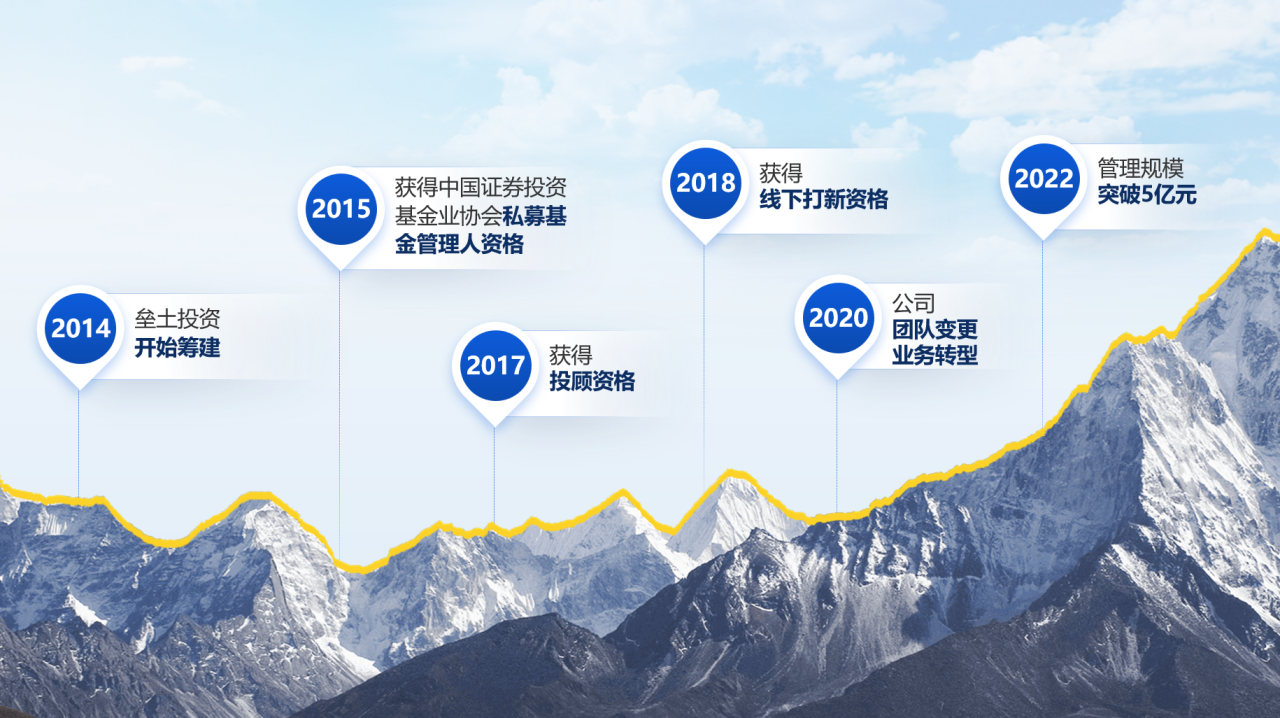 2014
垒土投资
开始筹建

2015
获得中国证券投资基金业协会私募基金管理人资格

2017
获得
投顾资格

2018
获得
线下打新资格

2020
公司
团队变更
业务转型

2022
管理规模
突破5亿元